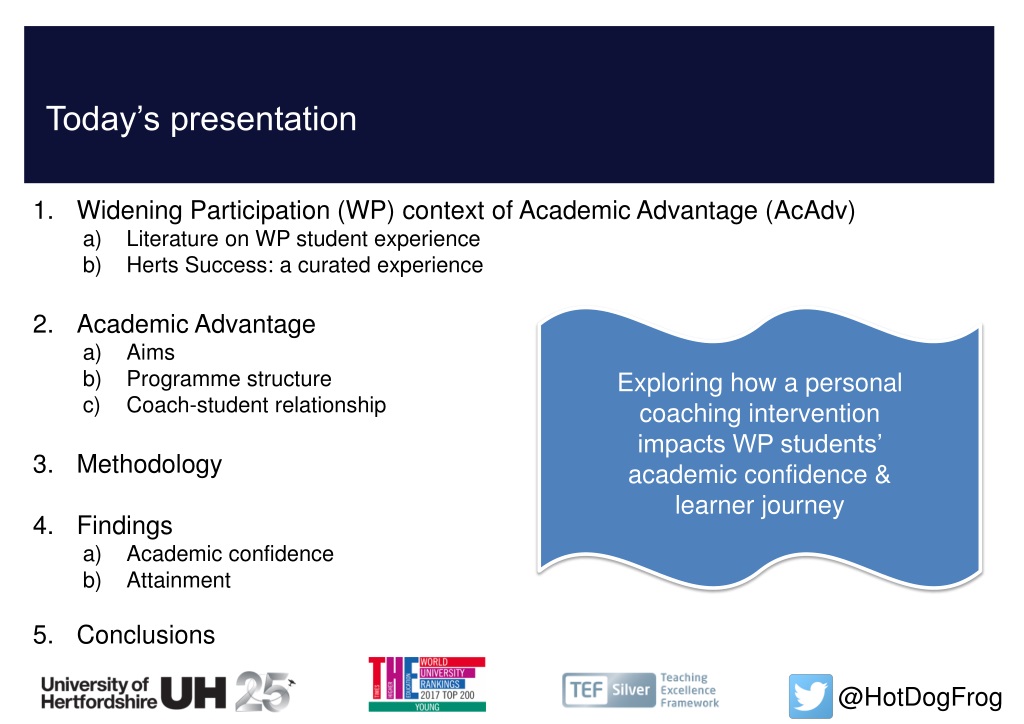 Today's presentation

1. Widening Participation (WP) context of Academic Advantage (AcAdv)
a) Literature on WP student experience
b) Herts Success: a curated experience

2. Academic Advantage
a) Aims
b) Programme structure
c) Coach-student relationship

3. Methodology

4. Findings
a) Academic confidence
b) Attainment

5. Conclusions

Exploring how a personal coaching intervention impacts WP students' academic confidence & learner journey

University of Hertfordshire UH 25

THE WORLD UNIVERSITY RANKINGS 2017 TOP 200 YOUNG

TEF Silver Teaching Excellence Framework

@HotDogFrog